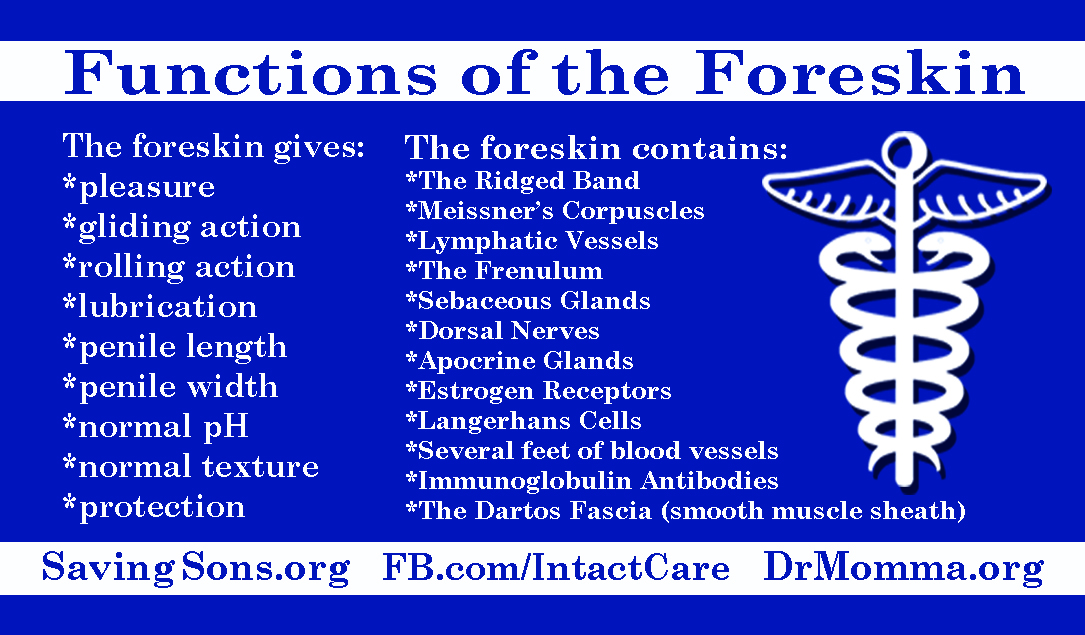 Functions of the Foreskin

The foreskin gives:
*pleasure
*gliding action
*rolling action
*lubrication
*penile length
*penile width
*normal pH
*normal texture
*protection

The foreskin contains:
*The Ridged Band
*Meissner's Corpuscles
*Lymphatic Vessels
*The Frenulum
*Sebaceous Glands
*Dorsal Nerves
*Apocrine Glands
*Estrogen Receptors
*Langerhans Cells
*Several feet of blood vessels
*Immunoglobulin Antibodies
*The Dartos Fascia (smooth muscle sheath)

SavingSons.org FB.com/IntactCare DrMomma.org